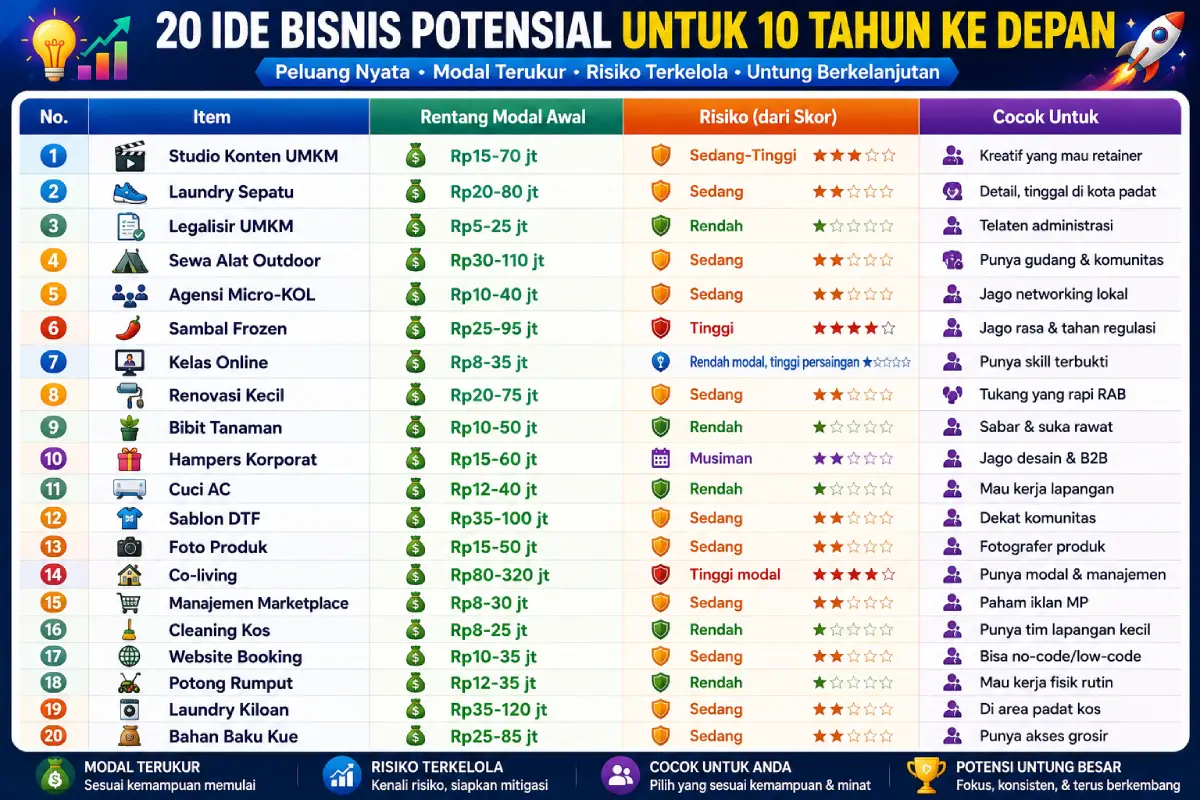 20 IDE BISNIS POTENSIAL UNTUK 10 TAHUN KE DEPAN

Peluang Nyata • Modal Terukur • Risiko Terkelola • Untung Berkelanjutan

| No. | Item | Rentang Modal Awal | Risiko (dari Skor) | Cocok Untuk |
|---|---|---|---|---|
| 1 | Studio Konten UMKM | Rp15-70 jt | Sedang-Tinggi ★★★☆☆ | Kreatif yang mau retainer |
| 2 | Laundry Sepatu | Rp20-80 jt | Sedang ★★☆☆☆ | Detail, tinggal di kota padat |
| 3 | Legalisir UMKM | Rp5-25 jt | Rendah ★☆☆☆☆ | Telaten administrasi |
| 4 | Sewa Alat Outdoor | Rp30-110 jt | Sedang ★★☆☆☆ | Punya gudang & komunitas |
| 5 | Agensi Micro-KOL | Rp10-40 jt | Sedang ★★☆☆☆ | Jago networking lokal |
| 6 | Sambal Frozen | Rp25-95 jt | Tinggi ★★★★☆ | Jago rasa & tahan regulasi |
| 7 | Kelas Online | Rp8-35 jt | Rendah modal, tinggi persaingan ★☆☆☆☆ | Punya skill terbukti |
| 8 | Renovasi Kecil | Rp20-75 jt | Sedang ★★☆☆☆ | Tukang yang rapi RAB |
| 9 | Bibit Tanaman | Rp10-50 jt | Rendah ★☆☆☆☆ | Sabar & suka rawat |
| 10 | Hampers Korporat | Rp15-60 jt | Musiman ★★☆☆☆ | Jago desain & B2B |
| 11 | Cuci AC | Rp12-40 jt | Rendah ★☆☆☆☆ | Mau kerja lapangan |
| 12 | Sablon DTF | Rp35-100 jt | Sedang ★★☆☆☆ | Dekat komunitas |
| 13 | Foto Produk | Rp15-50 jt | Sedang ★★☆☆☆ | Fotografer produk |
| 14 | Co-living | Rp80-320 jt | Tinggi modal ★★★★☆ | Punya modal & manajemen |
| 15 | Manajemen Marketplace | Rp8-30 jt | Sedang ★★☆☆☆ | Paham iklan MP |
| 16 | Cleaning Kos | Rp8-25 jt | Rendah ★☆☆☆☆ | Punya tim lapangan kecil |
| 17 | Website Booking | Rp10-35 jt | Sedang ★★☆☆☆ | Bisa no-code/low-code |
| 18 | Potong Rumput | Rp12-35 jt | Rendah ★☆☆☆☆ | Mau kerja fisik rutin |
| 19 | Laundry Kiloan | Rp35-120 jt | Sedang ★★☆☆☆ | Di area padat kos |
| 20 | Bahan Baku Kue | Rp25-85 jt | Sedang ★★☆☆☆ | Punya akses grosir |

MODAL TERUKUR
Sesuai kemampuan memulai

RISIKO TERKELOLA
Kenali risiko, siapkan mitigasi

COCOK UNTUK ANDA
Pilih yang sesuai kemampuan & minat

POTENSI UNTUNG BESAR
Fokus, konsisten, & terus berkembang